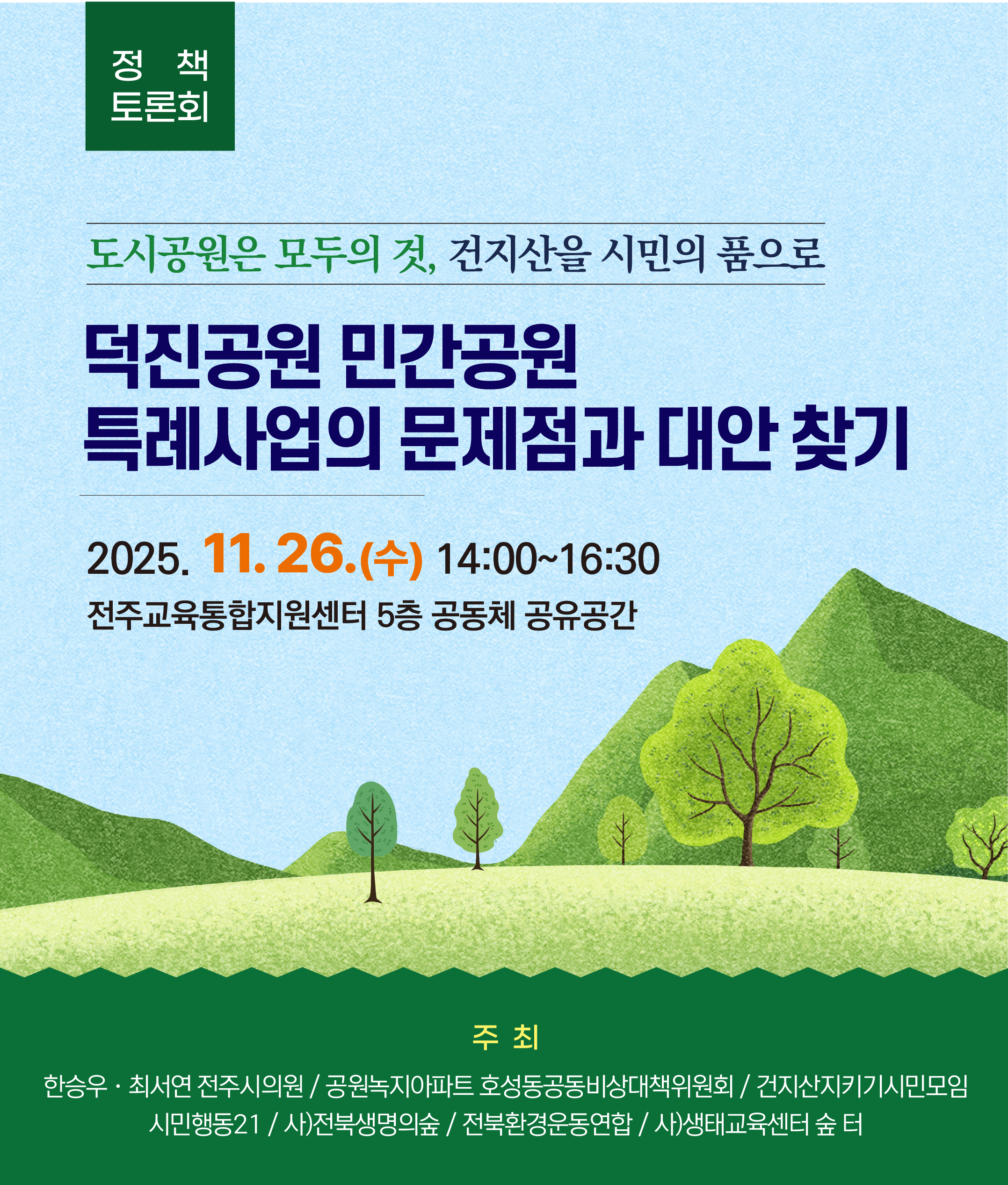 정 책
토론회

도시공원은 모두의 것, 건지산을 시민의 품으로

덕진공원 민간공원
특례사업의 문제점과 대안 찾기

2025. 11. 26.(수) 14:00~16:30

전주교육통합지원센터 5층 공동체 공유공간

주 최

한승우 · 최서연 전주시의원 / 공원녹지아파트 호성동공동비상대책위원회 / 건지산지키기시민모임
시민행동21 / 사)전북생명의숲 / 전북환경운동연합 / 사)생태교육센터 숲 터